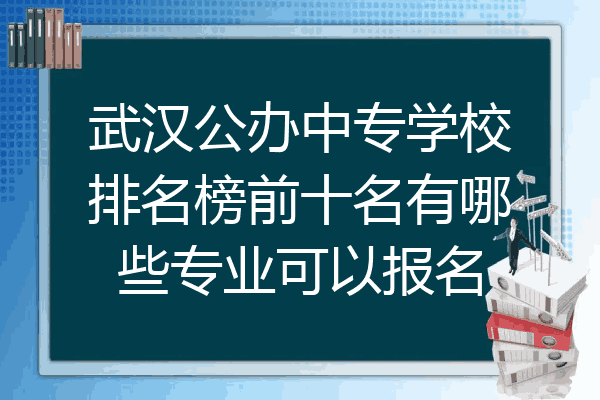 武汉公办中专学校排名榜前十名有哪些专业可以报名